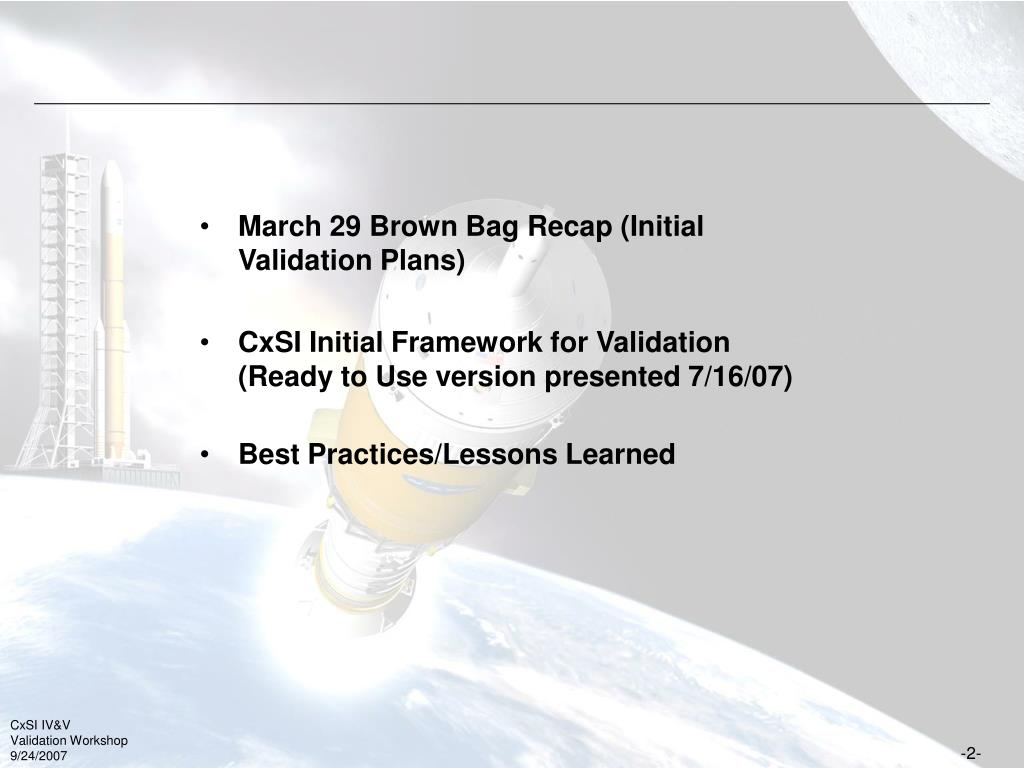 • March 29 Brown Bag Recap (Initial Validation Plans)

• CxSI Initial Framework for Validation (Ready to Use version presented 7/16/07)

• Best Practices/Lessons Learned

CxSI IV&V
Validation Workshop
9/24/2007

-2-